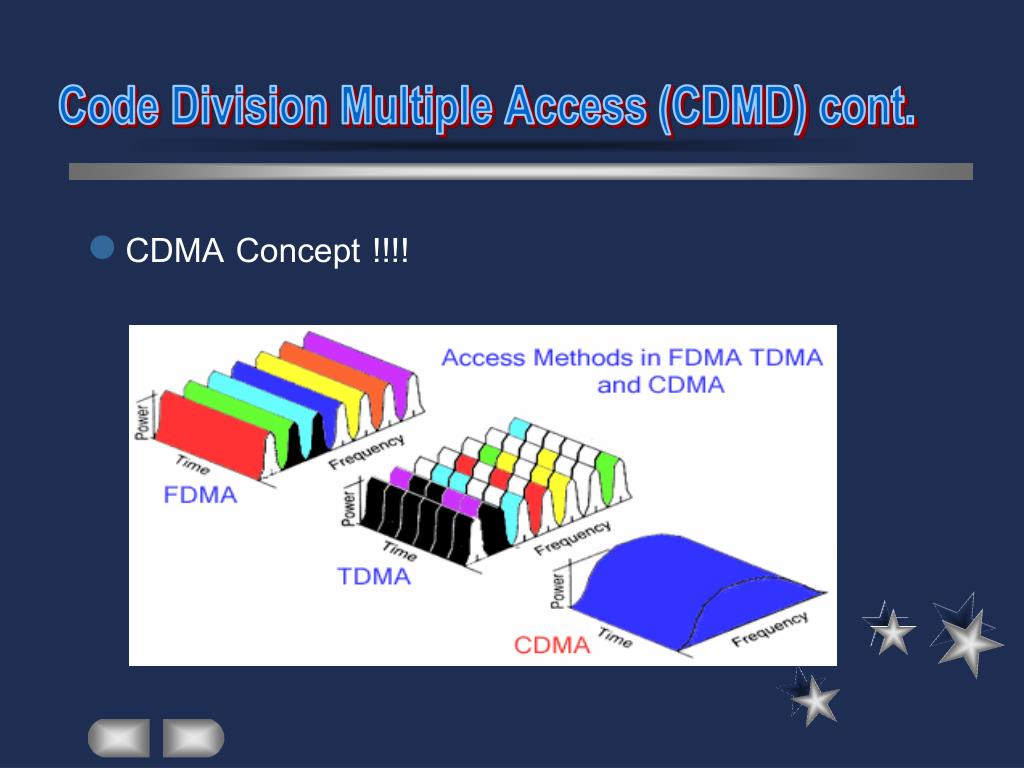 Code Division Multiple Access (CDMD) cont.

CDMA Concept !!!!

Access Methods in FDMA TDMA and CDMA

Power
Time
Frequency
FDMA

Power
Time
Frequency
TDMA

Power
Time
Frequency
CDMA